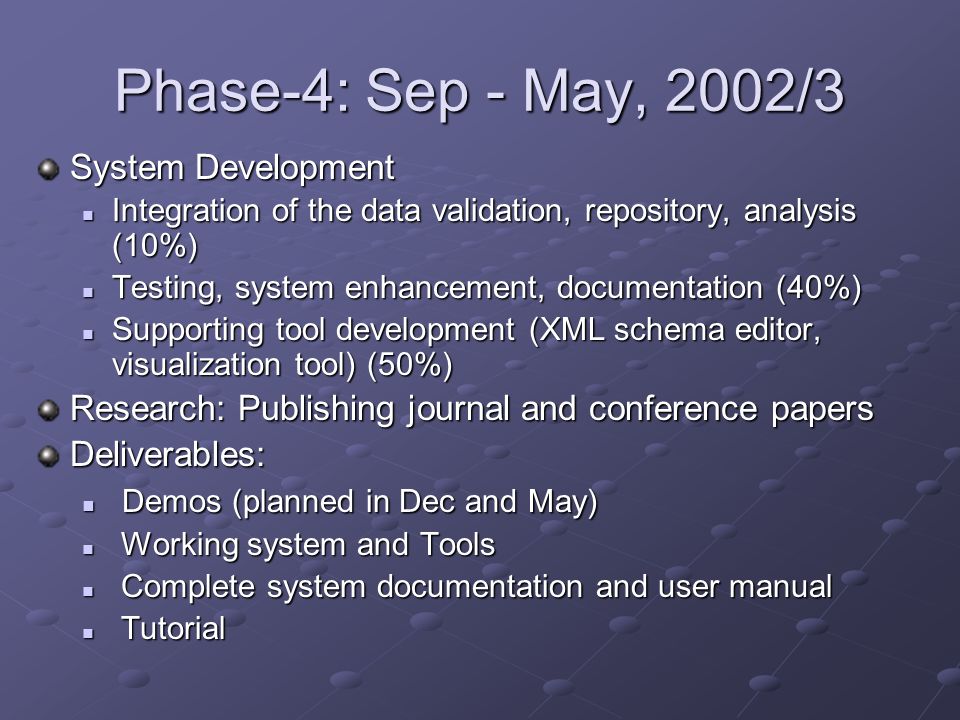 Phase-4: Sep - May, 2002/3

System Development

Integration of the data validation, repository, analysis (10%)

Testing, system enhancement, documentation (40%)

Supporting tool development (XML schema editor, visualization tool) (50%)

Research: Publishing journal and conference papers

Deliverables:

Demos (planned in Dec and May)

Working system and Tools

Complete system documentation and user manual

Tutorial